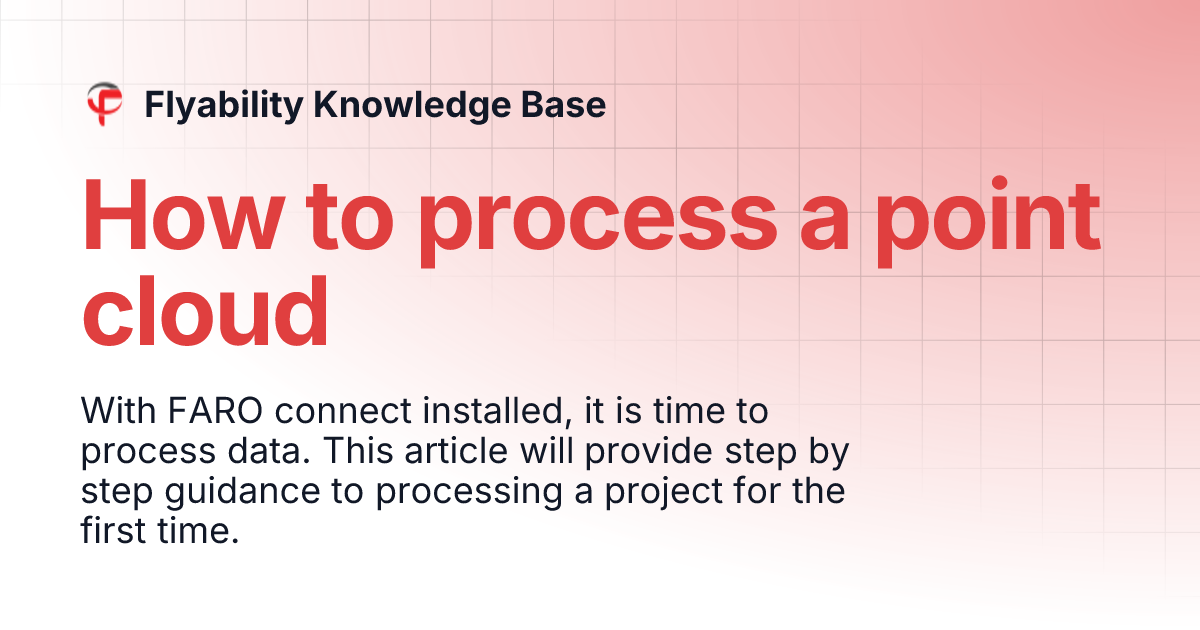 Flyability Knowledge Base

How to process a point cloud

With FARO connect installed, it is time to process data. This article will provide step by step guidance to processing a project for the first time.